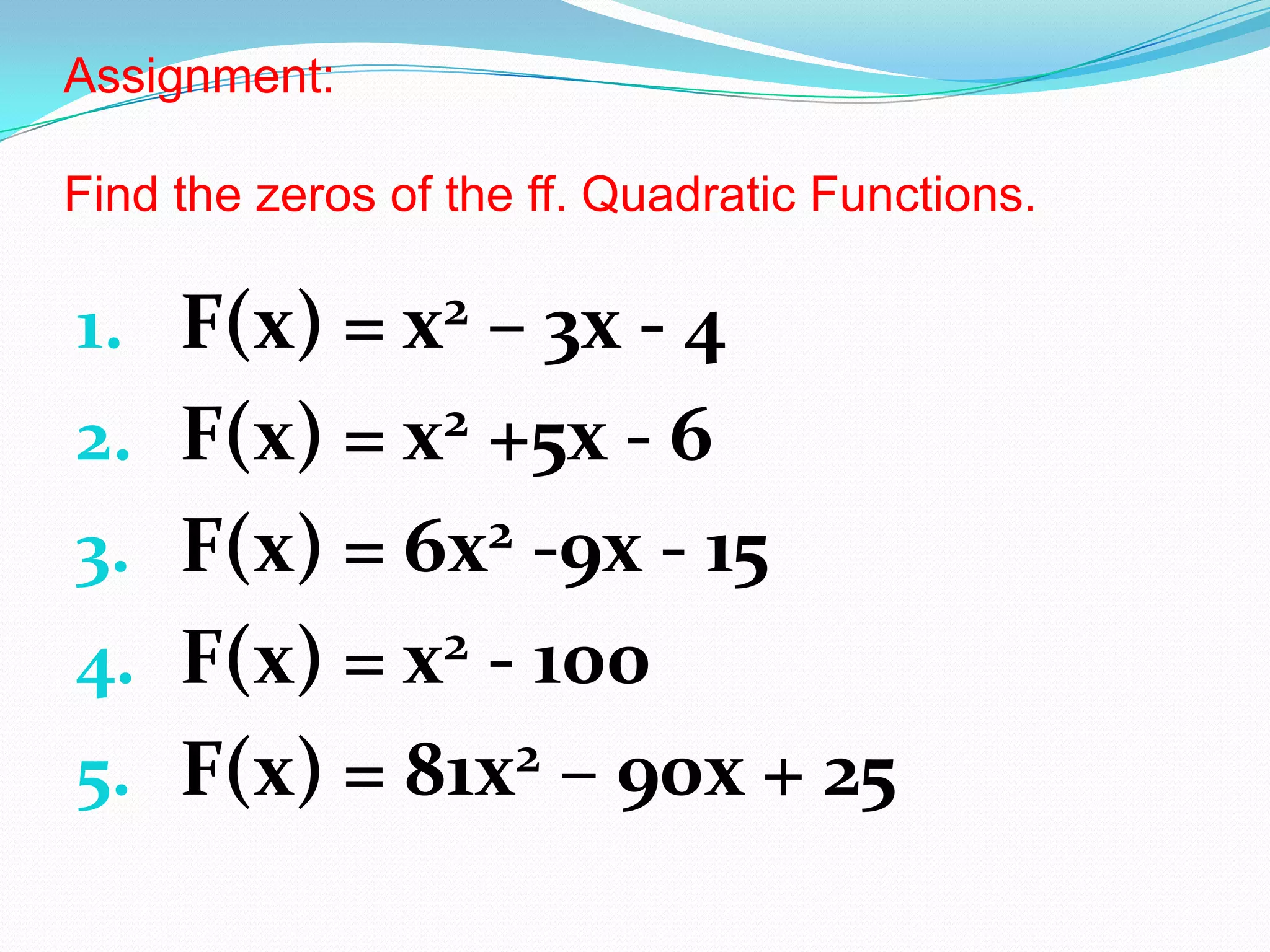 Assignment:

Find the zeros of the ff. Quadratic Functions.

1. $F(x) = x^2 - 3x - 4$
2. $F(x) = x^2 + 5x - 6$
3. $F(x) = 6x^2 - 9x - 15$
4. $F(x) = x^2 - 100$
5. $F(x) = 81x^2 - 90x + 25$